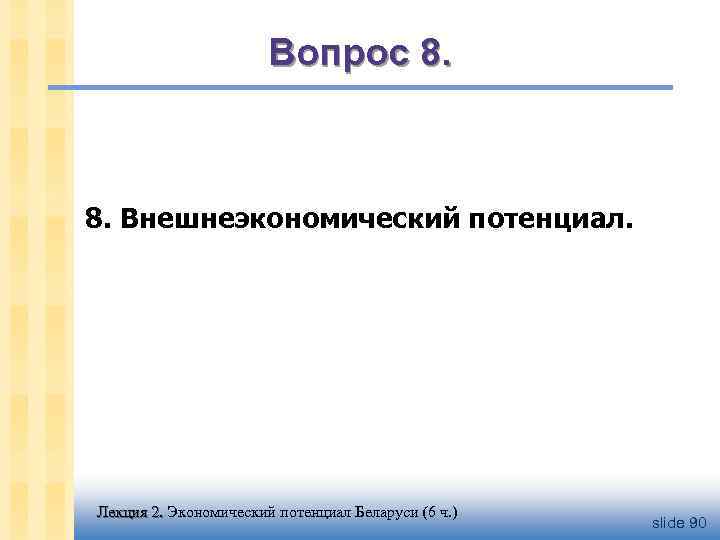 Вопрос 8.

8. Внешнеэкономический потенциал.

Лекция 2. Экономический потенциал Беларуси (6 ч.)

slide 90